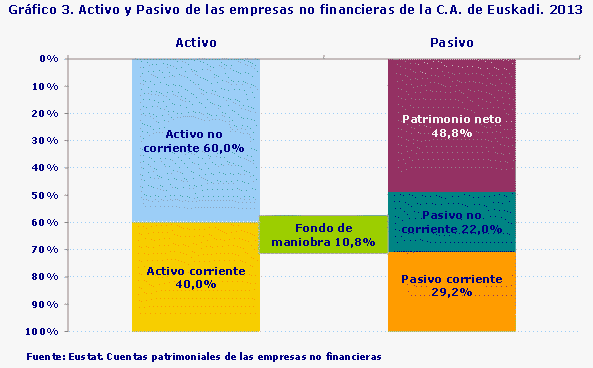 Gráfico 3. Activo y Pasivo de las empresas no financieras de la C.A. de Euskadi. 2013

Activo

Pasivo

0%
10%
20%
30%
40%
50%
60%
70%
80%
90%
100%

Activo no corriente 60,0%

Activo corriente 40,0%

Fondo de maniobra 10,8%

Patrimonio neto 48,8%

Pasivo no corriente 22,0%

Pasivo corriente 29,2%

Fuente: Eustat. Cuentas patrimoniales de las empresas no financieras